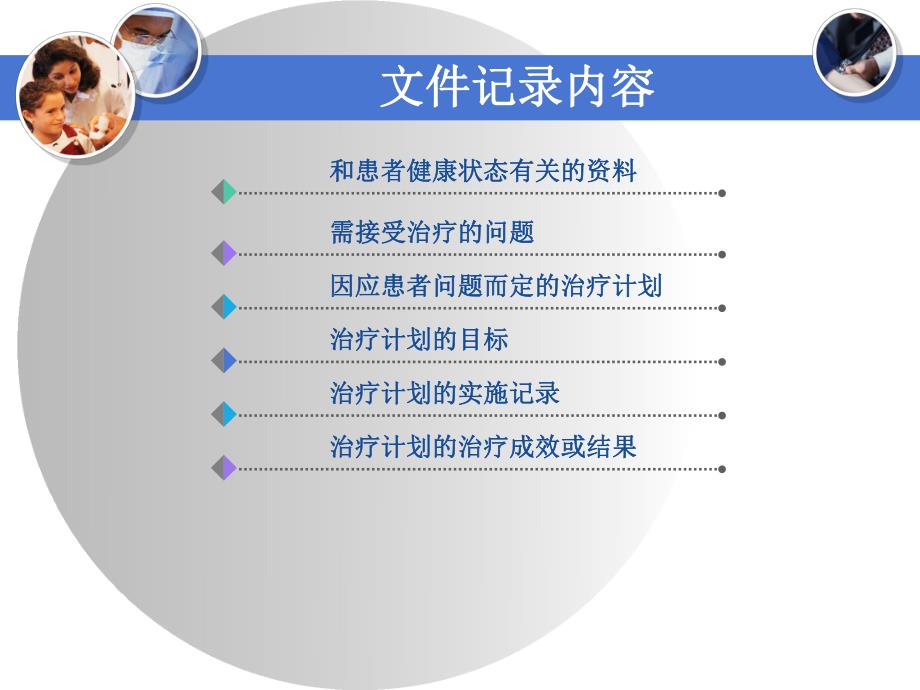 文件记录内容

和患者健康状态有关的资料

需接受治疗的问题

因应患者问题而定的治疗计划

治疗计划的目标

治疗计划的实施记录

治疗计划的治疗成效或结果